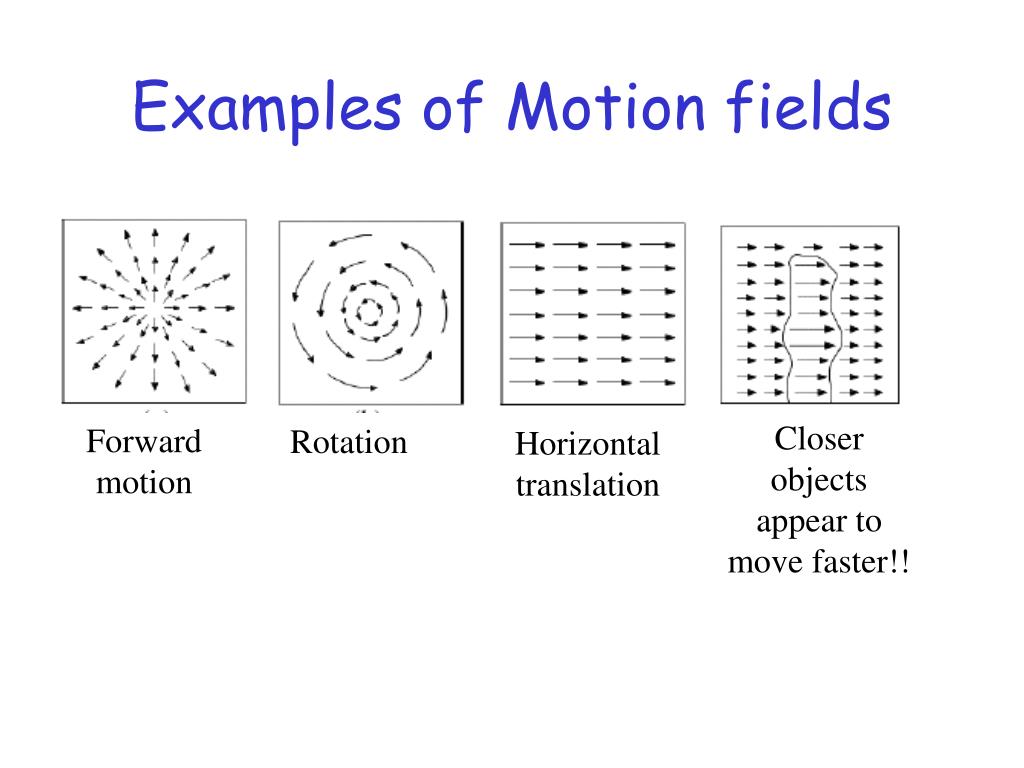 Examples of Motion fields

Forward motion

Rotation

Horizontal translation

Closer objects appear to move faster!!